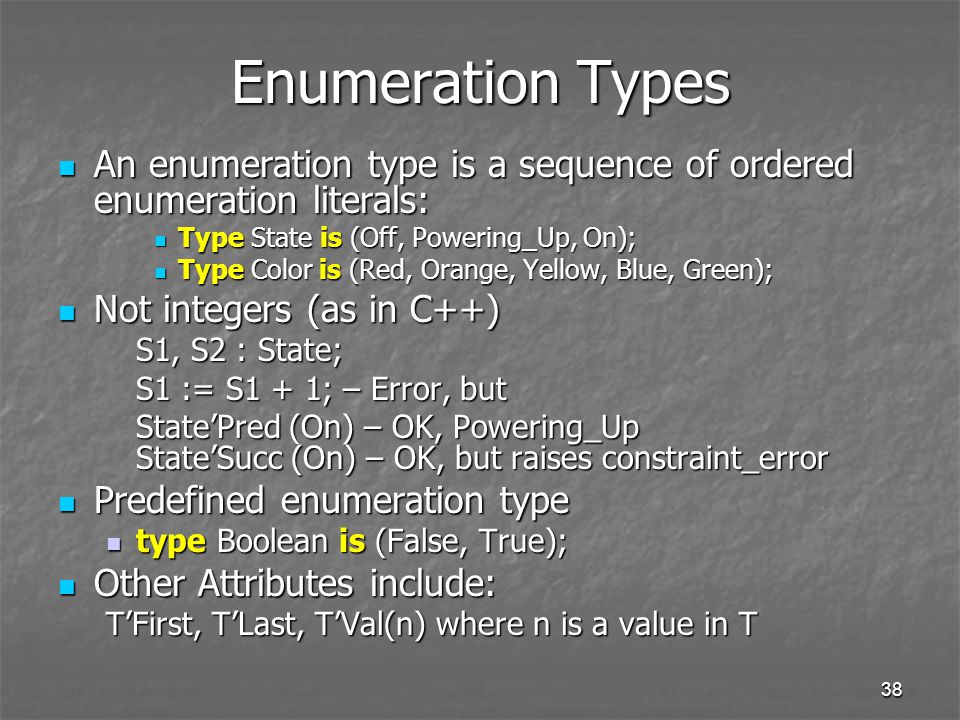 Enumeration Types

An enumeration type is a sequence of ordered enumeration literals:

Type State is (Off, Powering_Up, On);

Type Color is (Red, Orange, Yellow, Blue, Green);

Not integers (as in C++)

S1, S2 : State;

S1 := S1 + 1; – Error, but

State’Pred (On) – OK, Powering_Up
State’Succ (On) – OK, but raises constraint_error

Predefined enumeration type

type Boolean is (False, True);

Other Attributes include:

T’First, T’Last, T’Val(n) where n is a value in T

38